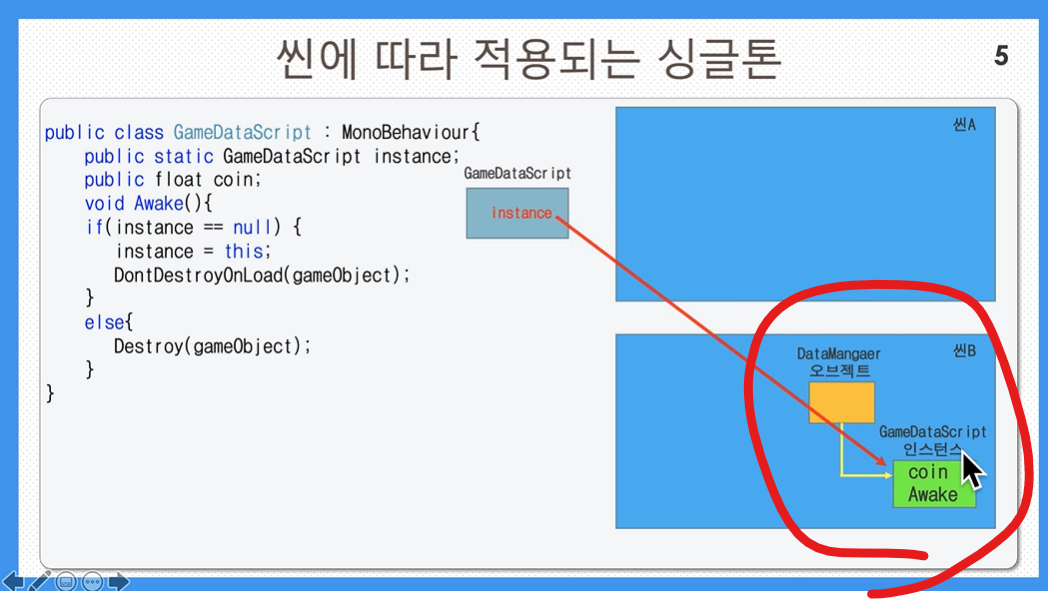 씬에 따라 적용되는 싱글톤

5

public class GameDataScript : MonoBehaviour{
    public static GameDataScript instance;
    public float coin;
    void Awake(){
    if(instance == null) {
        instance = this;
        DontDestroyOnLoad(gameObject);
    }
    else{
        Destroy(gameObject);
    }
}

GameDataScript

instance

씬A

씬B

DataMangaer
오브젝트

GameDataScript
인스턴스

coin
Awake